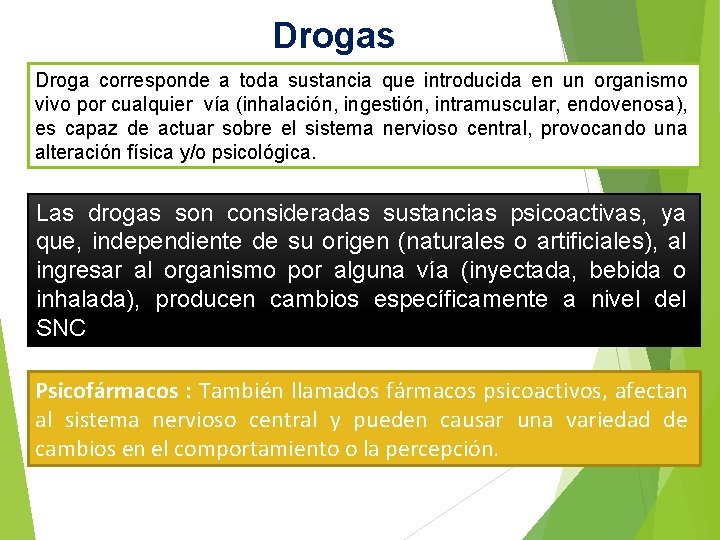 Drogas

Droga corresponde a toda sustancia que introducida en un organismo vivo por cualquier vía (inhalación, ingestión, intramuscular, endovenosa), es capaz de actuar sobre el sistema nervioso central, provocando una alteración física y/o psicológica.

Las drogas son consideradas sustancias psicoactivas, ya que, independiente de su origen (naturales o artificiales), al ingresar al organismo por alguna vía (inyectada, bebida o inhalada), producen cambios específicamente a nivel del SNC

Psicofármacos : También llamados fármacos psicoactivos, afectan al sistema nervioso central y pueden causar una variedad de cambios en el comportamiento o la percepción.